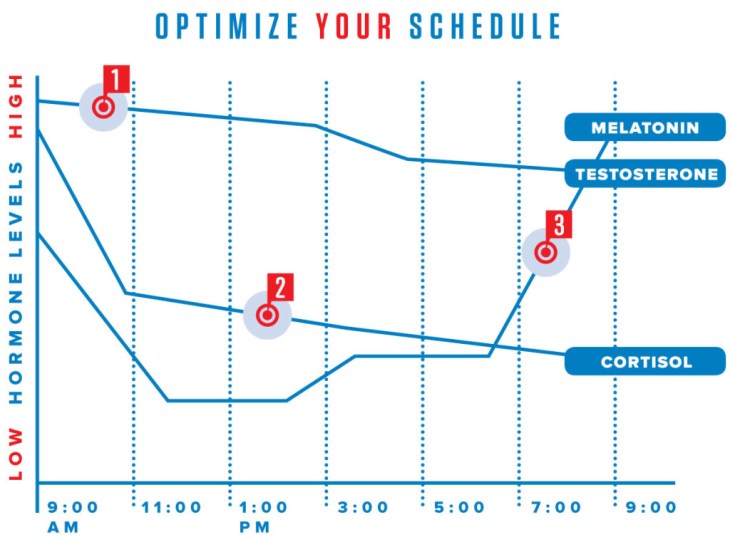 OPTIMIZE YOUR SCHEDULE

LOW HORMONE LEVELS HIGH

1

2

3

MELATONIN

TESTOSTERONE

CORTISOL

9:00 AM

11:00

1:00 PM

3:00

5:00

7:00

9:00